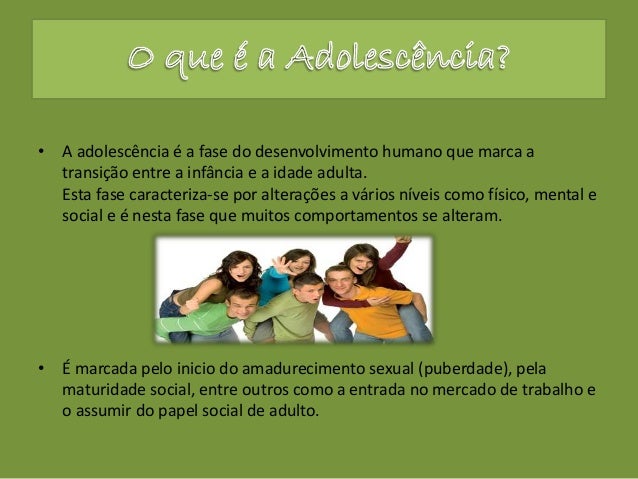 O que é a Adolescência?

• A adolescência é a fase do desenvolvimento humano que marca a transição entre a infância e a idade adulta.
Esta fase caracteriza-se por alterações a vários níveis como físico, mental e social e é nesta fase que muitos comportamentos se alteram.

• É marcada pelo inicio do amadurecimento sexual (puberdade), pela maturidade social, entre outros como a entrada no mercado de trabalho e o assumir do papel social de adulto.